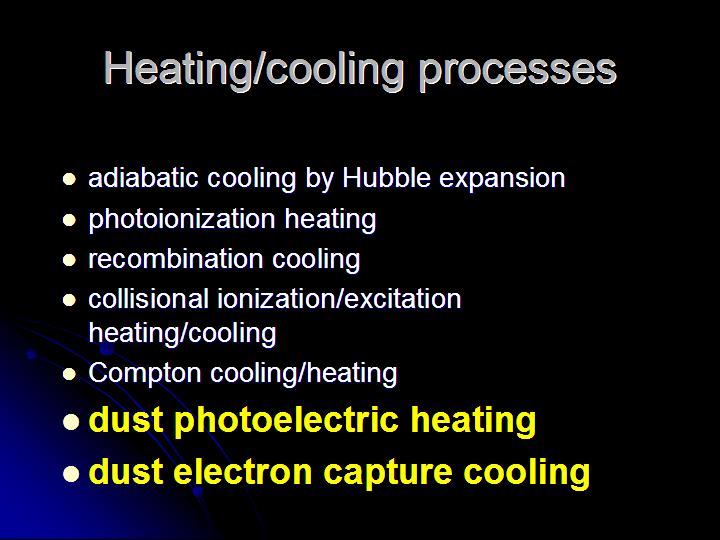 Heating/cooling processes

- adiabatic cooling by Hubble expansion
- photoionization heating
- recombination cooling
- collisional ionization/excitation heating/cooling
- Compton cooling/heating
- dust photoelectric heating
- dust electron capture cooling